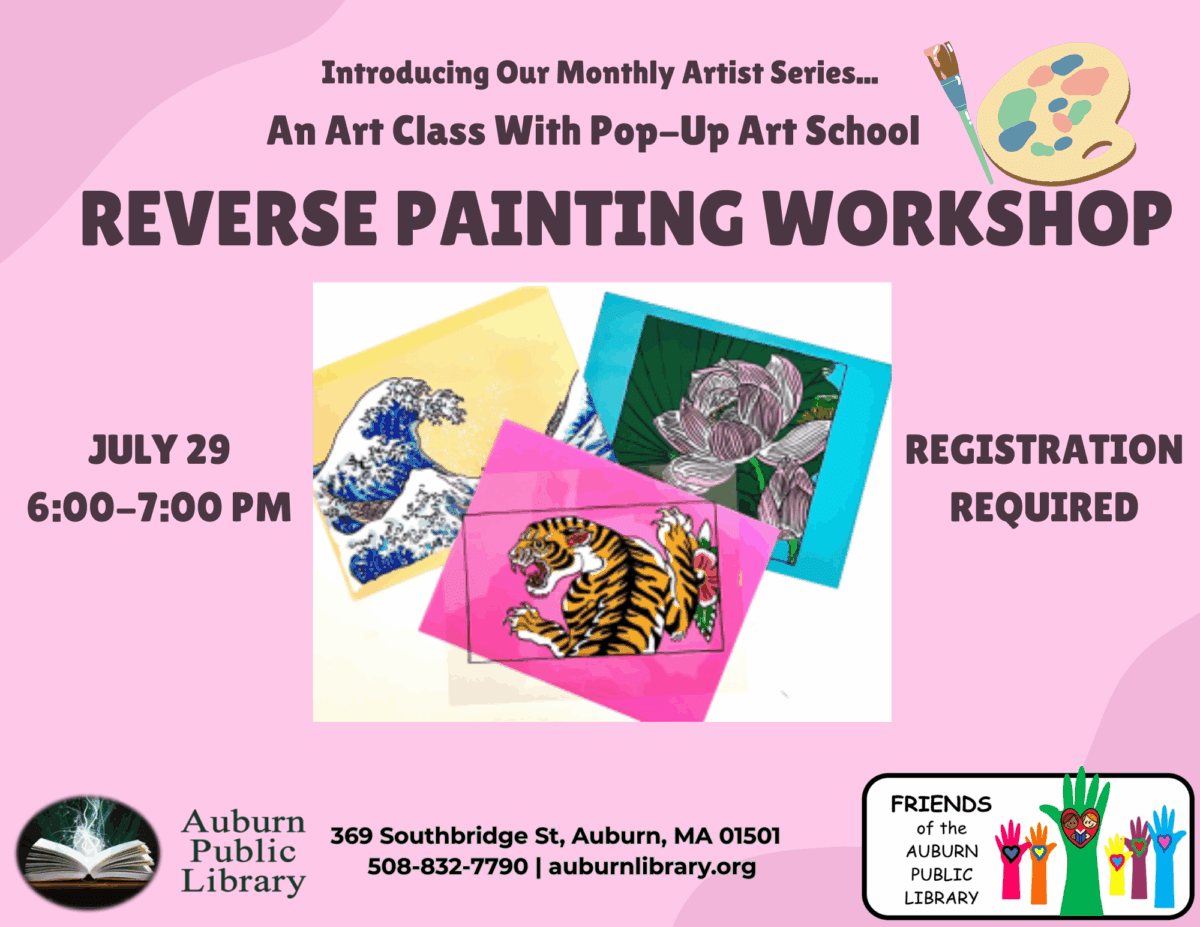 Introducing Our Monthly Artist Series...

An Art Class With Pop-Up Art School

REVERSE PAINTING WORKSHOP

JULY 29
6:00-7:00 PM

REGISTRATION REQUIRED

Auburn Public Library

369 Southbridge St, Auburn, MA 01501
508-832-7790 | auburnlibrary.org

FRIENDS of the AUBURN PUBLIC LIBRARY